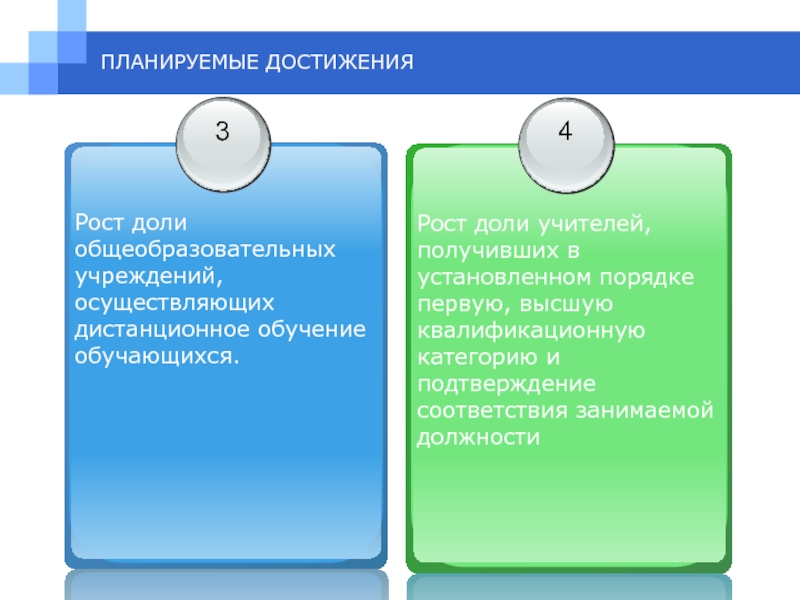 ПЛАНИРУЕМЫЕ ДОСТИЖЕНИЯ

3

Рост доли общеобразовательных учреждений, осуществляющих дистанционное обучение обучающихся.

4

Рост доли учителей, получивших в установленном порядке первую, высшую квалификационную категорию и подтверждение соответствия занимаемой должности